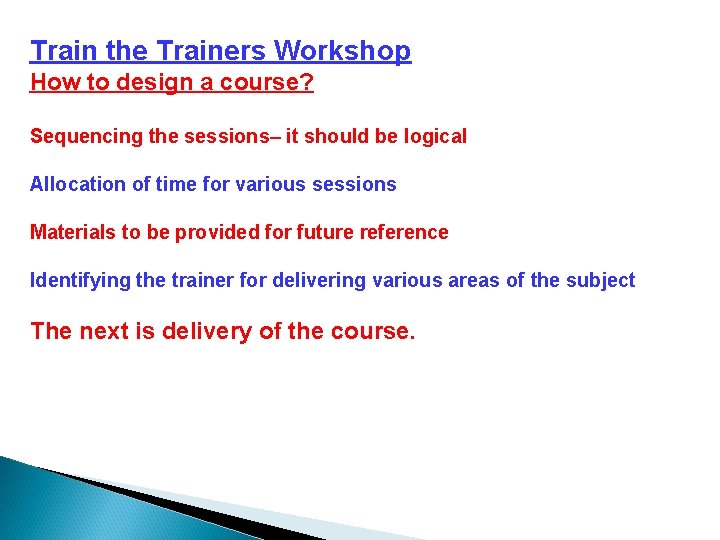 Train the Trainers Workshop
How to design a course?

Sequencing the sessions– it should be logical

Allocation of time for various sessions

Materials to be provided for future reference

Identifying the trainer for delivering various areas of the subject

The next is delivery of the course.